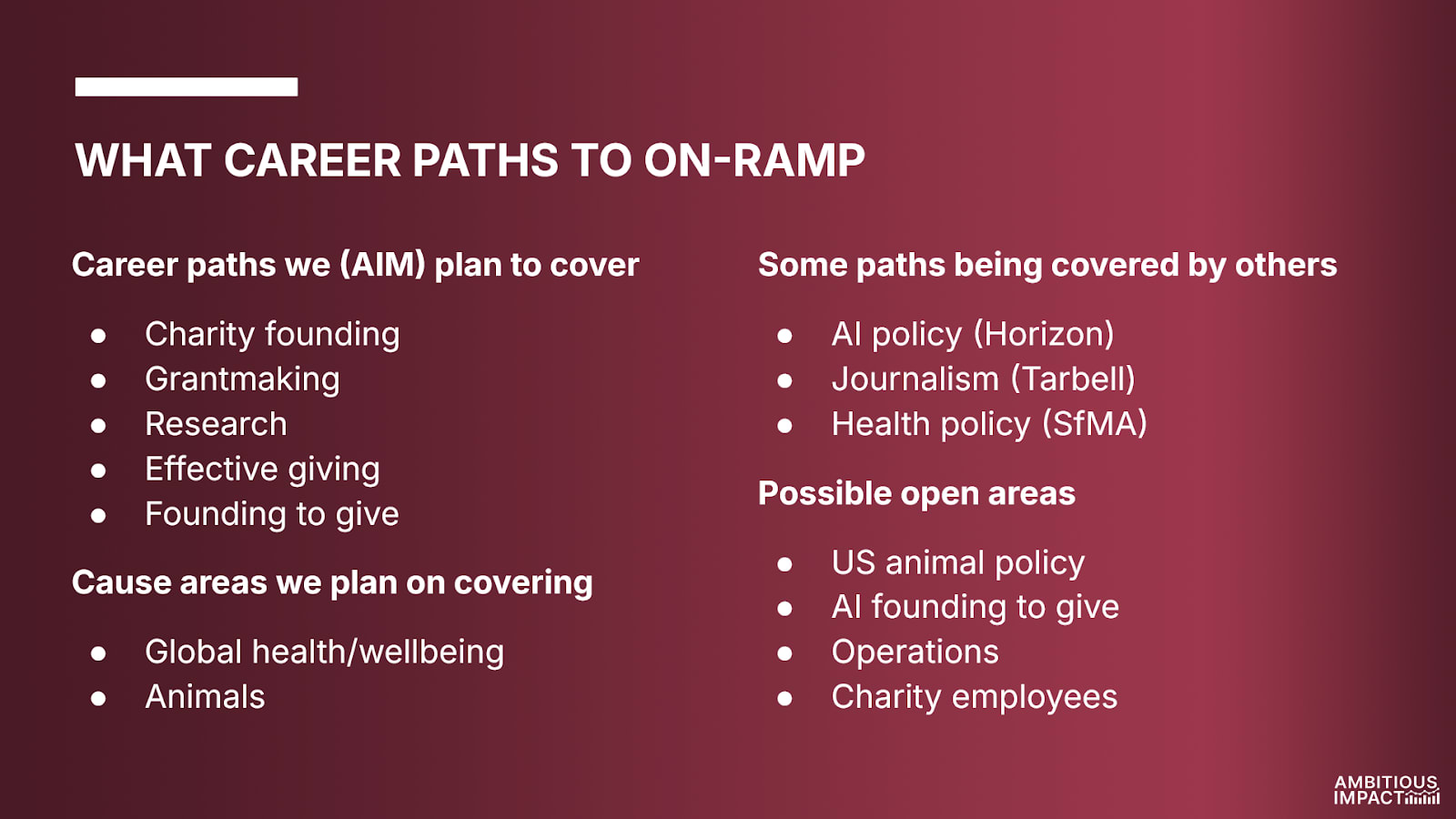 WHAT CAREER PATHS TO ON-RAMP

Career paths we (AIM) plan to cover

- Charity founding
- Grantmaking
- Research
- Effective giving
- Founding to give

Cause areas we plan on covering

- Global health/wellbeing
- Animals

Some paths being covered by others

- AI policy (Horizon)
- Journalism (Tarbell)
- Health policy (SfMA)

Possible open areas

- US animal policy
- AI founding to give
- Operations
- Charity employees

AMBITIOUS IMPACT